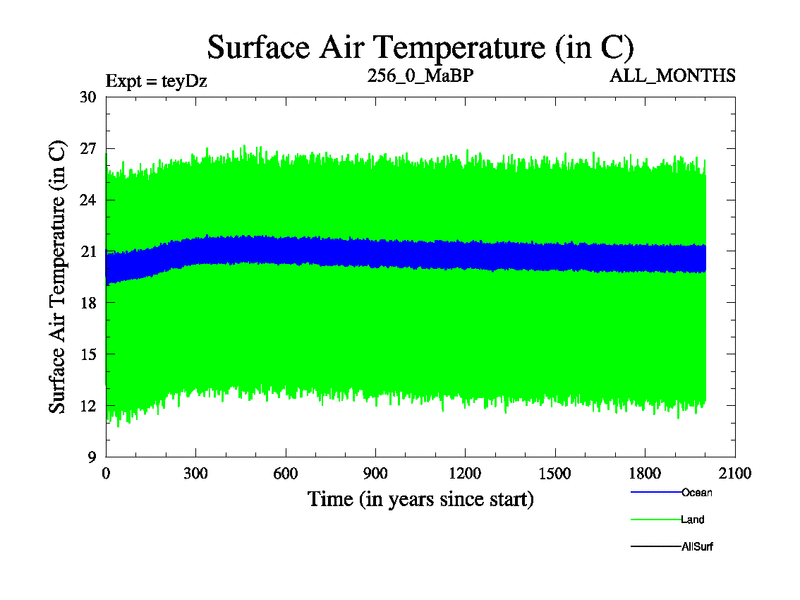 Surface Air Temperature (in C)

Expt = teyDz

256_0_MaBP

ALL_MONTHS

Surface Air Temperature (in C)

30
27
24
21
18
15
12
9

0
300
600
900
1200
1500
1800
2100

Time (in years since start)

Ocean
Land
AllSurf